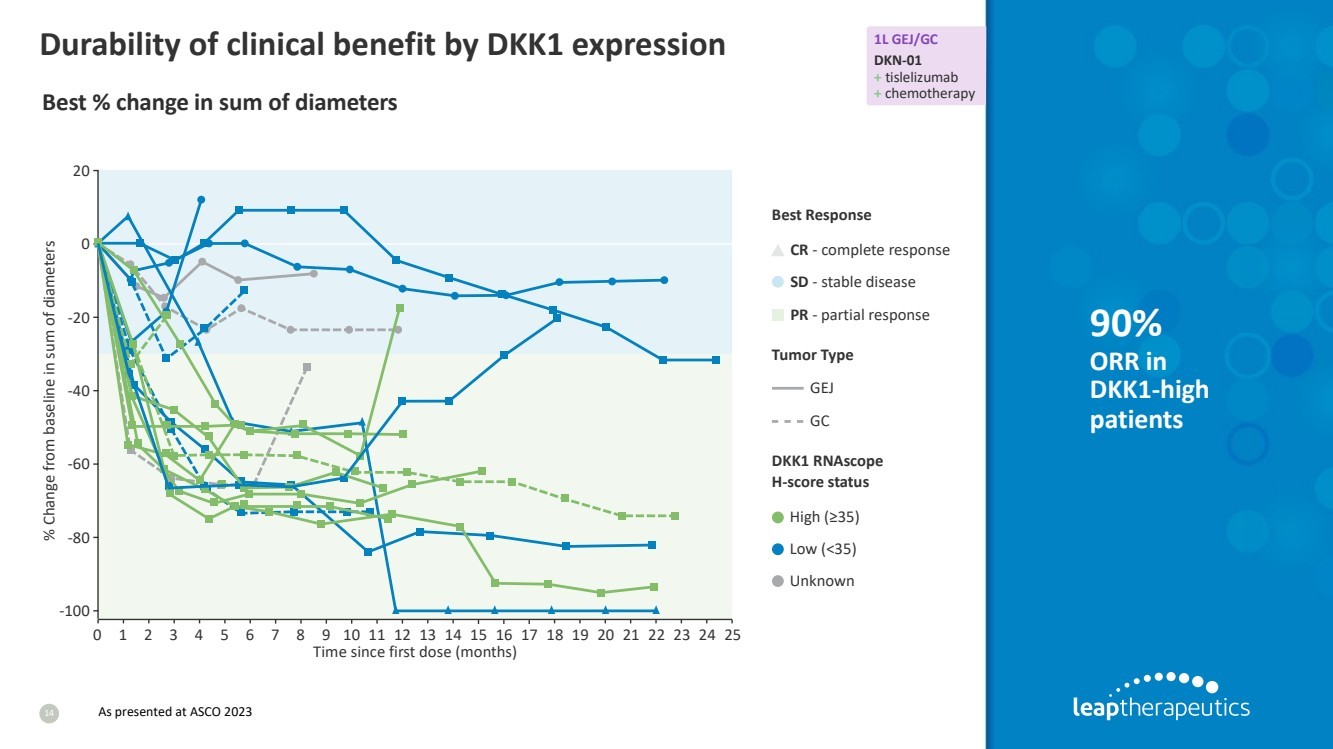 Durability of clinical benefit by DKK1 expression

1L GEJ/GC
DKN-01
+ tislelizumab
+ chemotherapy

Best % change in sum of diameters

% Change from baseline in sum of diameters

20
0
-20
-40
-60
-80
-100

0 1 2 3 4 5 6 7 8 9 10 11 12 13 14 15 16 17 18 19 20 21 22 23 24 25
Time since first dose (months)

Best Response
CR - complete response
SD - stable disease
PR - partial response

Tumor Type
GEJ
GC

DKK1 RNAscope H-score status
High (≥35)
Low (<35)
Unknown

90%
ORR in DKK1-high patients

14

As presented at ASCO 2023

leaptherapeutics